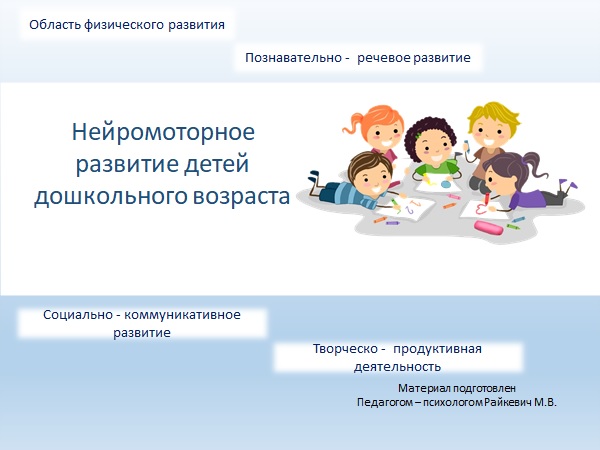 Область физического развития

Познавательно - речевое развитие

Нейромоторное развитие детей дошкольного возраста

Социально - коммуникативное развитие

Творческо - продуктивная деятельность

Материал подготовлен
Педагогом – психологом Райкевич М.В.